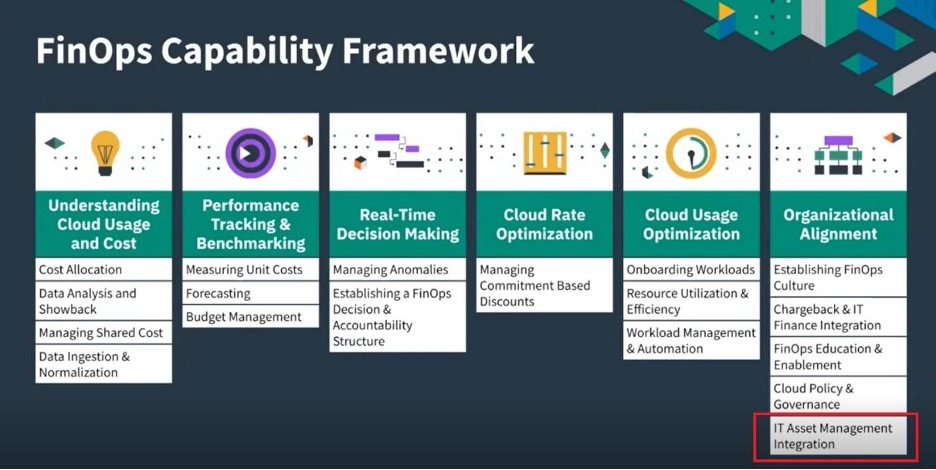 FinOps Capability Framework

Understanding Cloud Usage and Cost

Cost Allocation

Data Analysis and Showback

Managing Shared Cost

Data Ingestion & Normalization

Performance Tracking & Benchmarking

Measuring Unit Costs

Forecasting

Budget Management

Real-Time Decision Making

Managing Anomalies

Establishing a FinOps Decision & Accountability Structure

Cloud Rate Optimization

Managing Commitment Based Discounts

Cloud Usage Optimization

Onboarding Workloads

Resource Utilization & Efficiency

Workload Management & Automation

Organizational Alignment

Establishing FinOps Culture

Chargeback & IT Finance Integration

FinOps Education & Enablement

Cloud Policy & Governance

IT Asset Management Integration